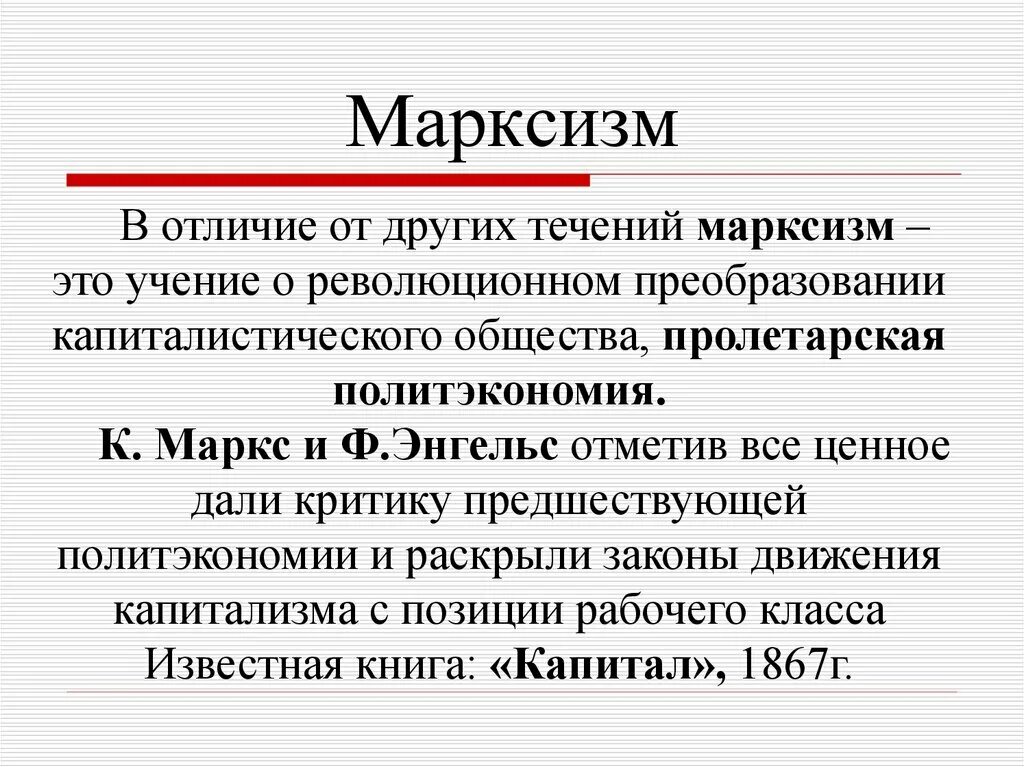 Марксизм

В отличие от других течений марксизм – это учение о революционном преобразовании капиталистического общества, пролетарская политэкономия.

К. Маркс и Ф.Энгельс отметив все ценное дали критику предшествующей политэкономии и раскрыли законы движения капитализма с позиции рабочего класса Известная книга: «Капитал», 1867г.